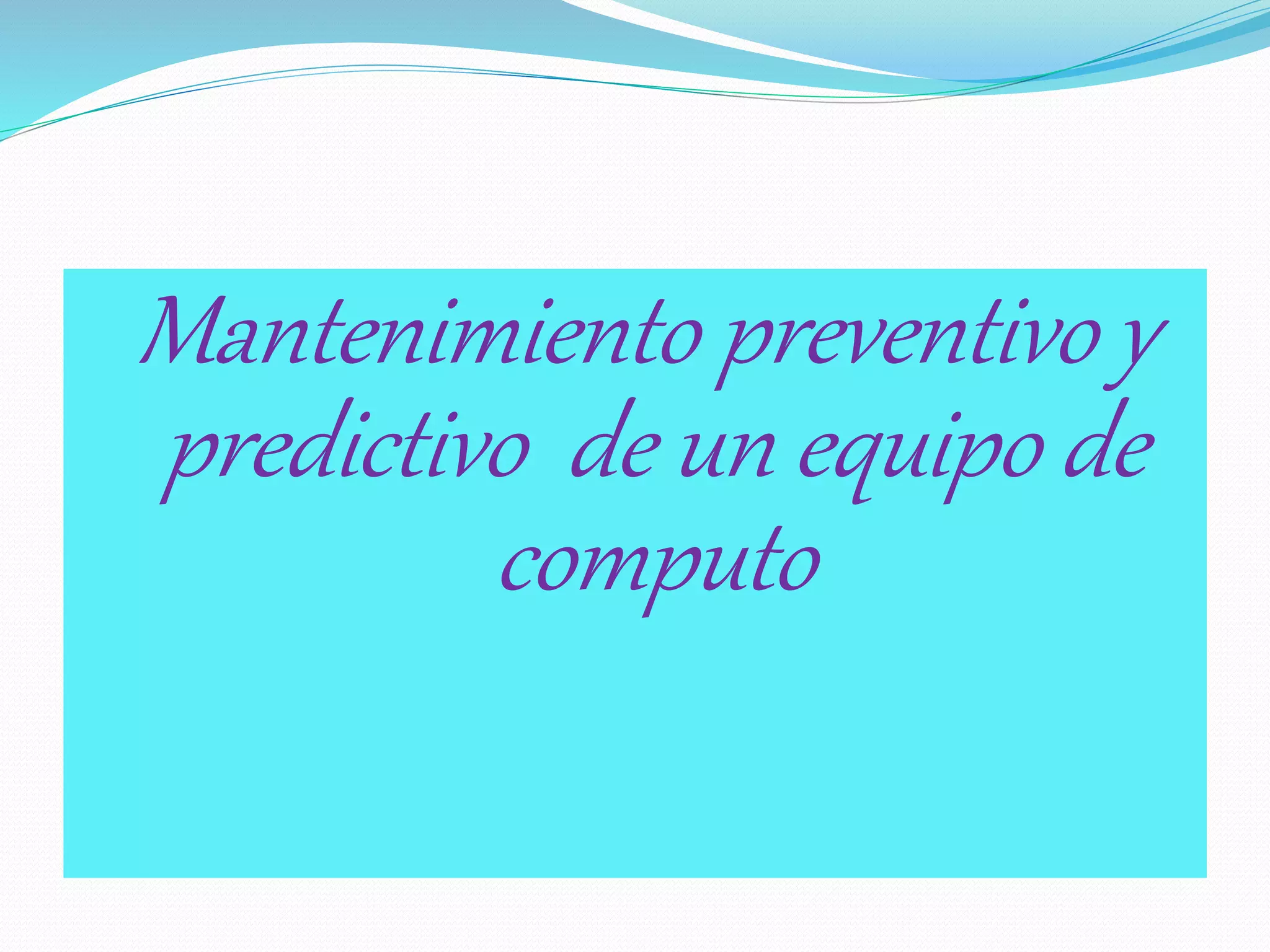 Mantenimiento preventivo y predictivo de un equipo de computo